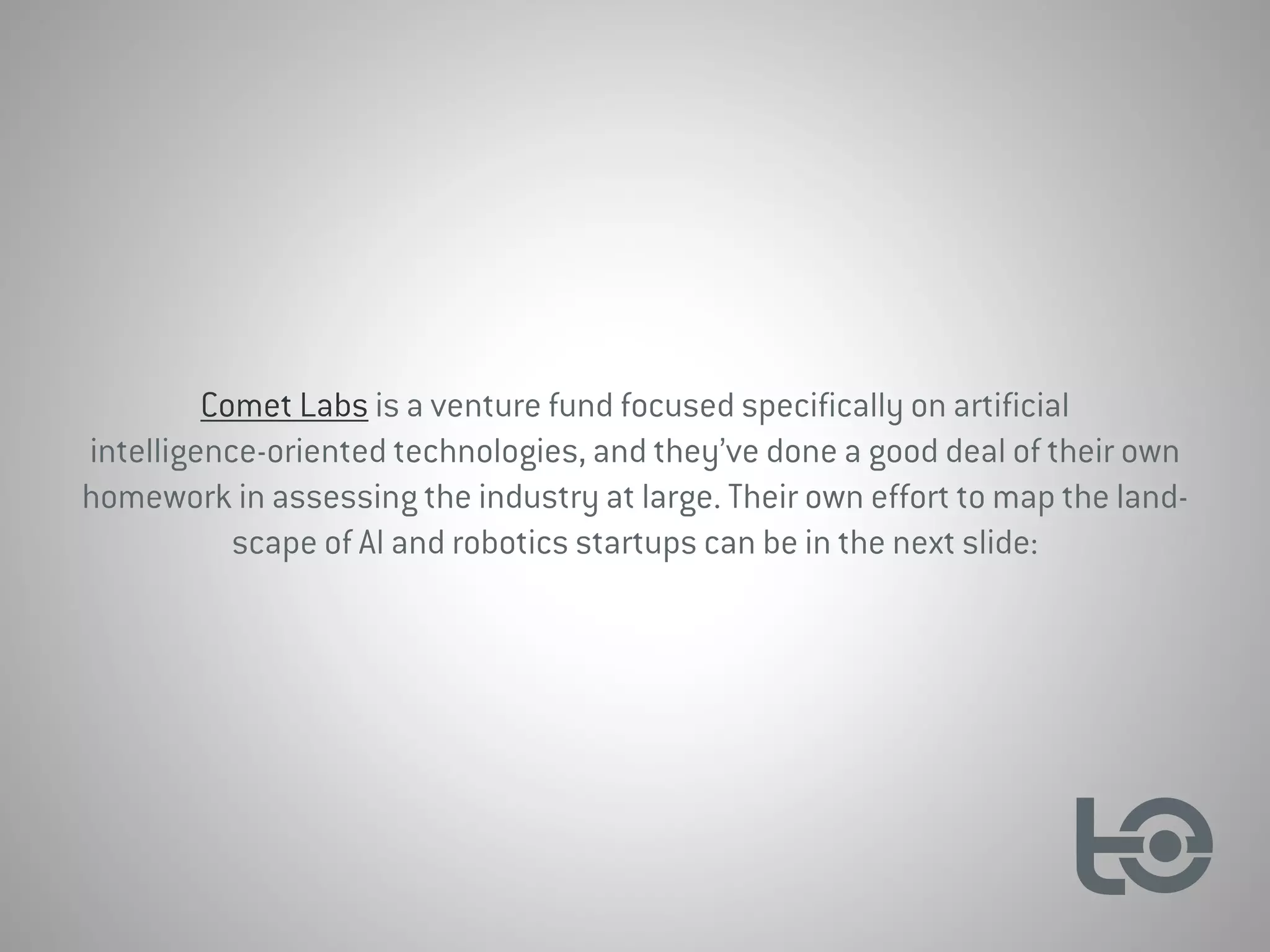 Comet Labs is a venture fund focused specifically on artificial intelligence-oriented technologies, and they've done a good deal of their own homework in assessing the industry at large. Their own effort to map the landscape of AI and robotics startups can be in the next slide: